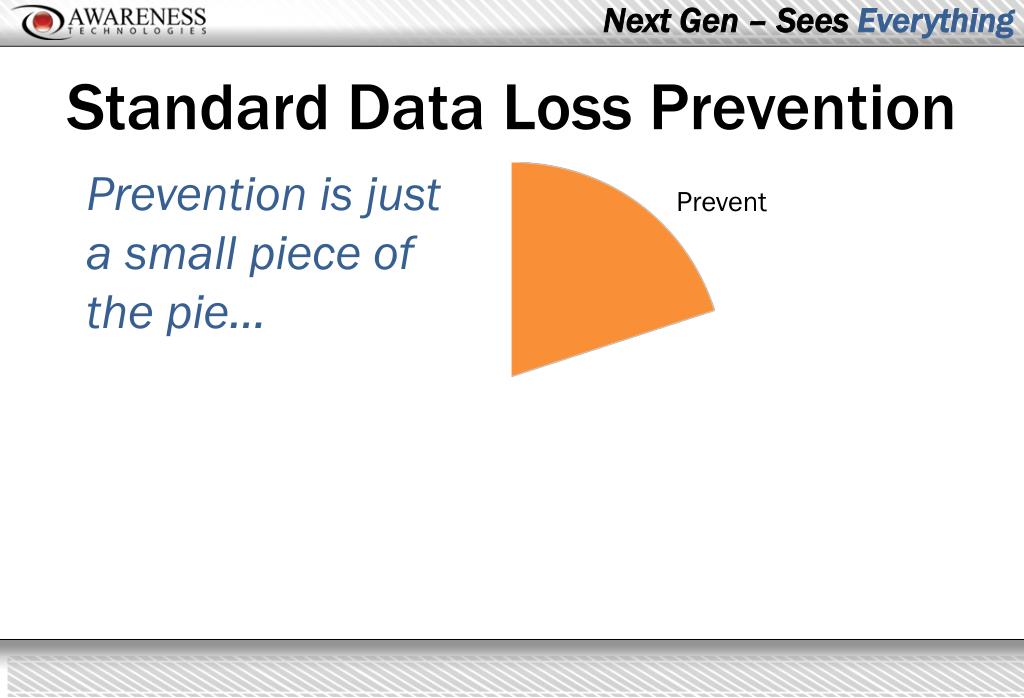 AWARENESS
TECHNOLOGIES

Next Gen – Sees Everything

Standard Data Loss Prevention

Prevention is just a small piece of the pie…

Prevent